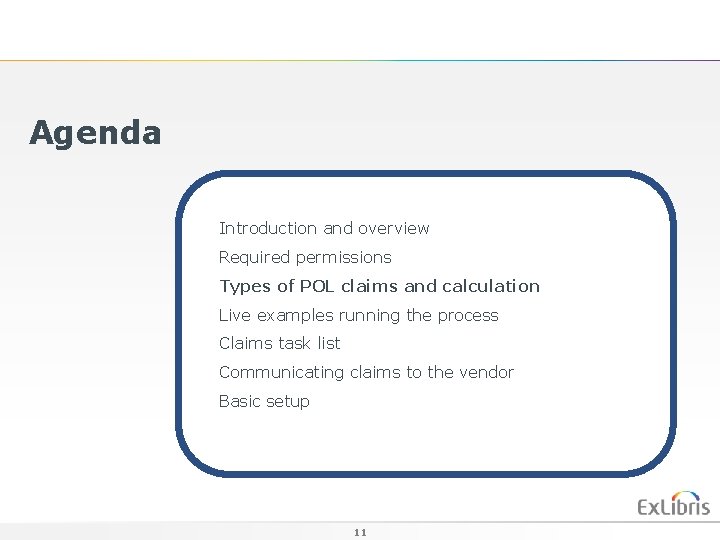 Agenda

Introduction and overview

Required permissions

Types of POL claims and calculation

Live examples running the process

Claims task list

Communicating claims to the vendor

Basic setup

ExLibris

11